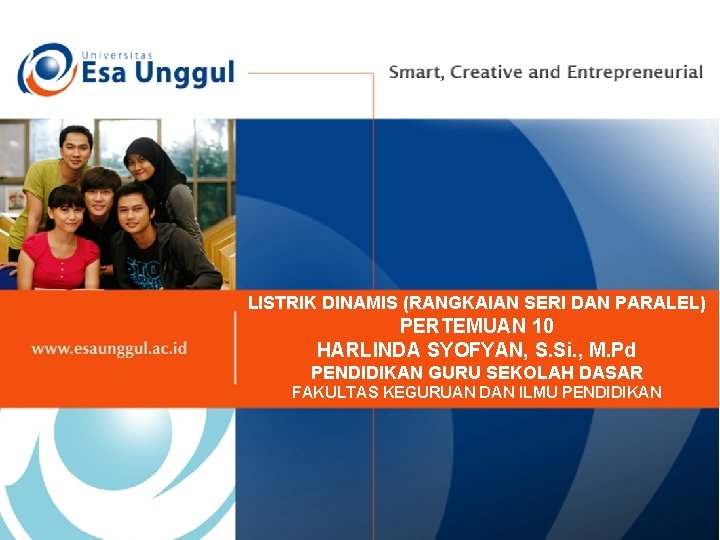 Universitas
Esa Unggul

Smart, Creative and Entrepreneurial

www.esaunggul.ac.id

LISTRIK DINAMIS (RANGKAIAN SERI DAN PARALEL)
PERTEMUAN 10
HARLINDA SYOFYAN, S.Si., M.Pd
PENDIDIKAN GURU SEKOLAH DASAR
FAKULTAS KEGURUAN DAN ILMU PENDIDIKAN